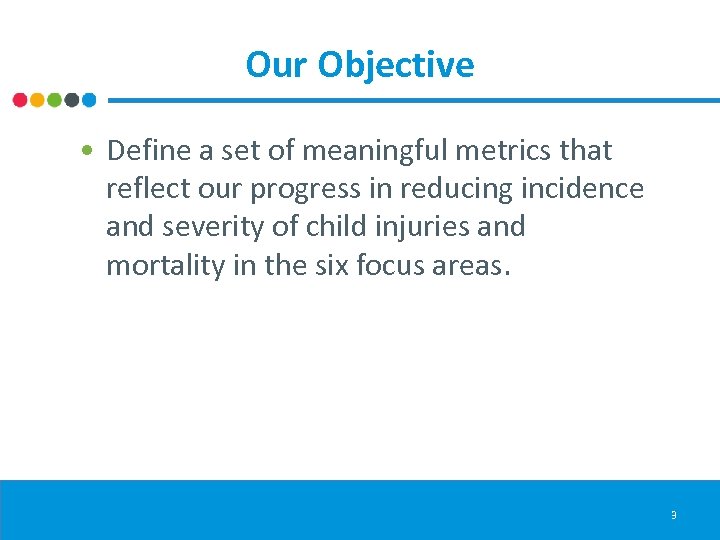 Our Objective

• Define a set of meaningful metrics that reflect our progress in reducing incidence and severity of child injuries and mortality in the six focus areas.

3